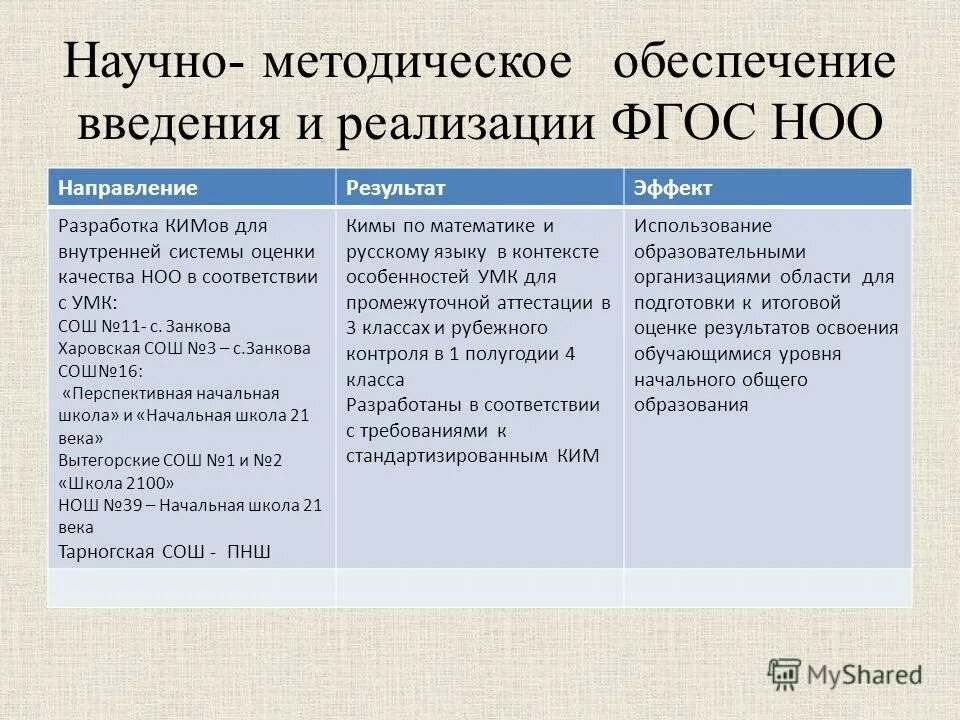 Научно- методическое обеспечение введения и реализации ФГОС НОО

| Направление | Результат | Эффект |
|---|---|---|
| Разработка КИМов для внутренней системы оценки качества НОО в соответствии с УМК: СОШ №11- с. Занкова Харовская СОШ №3 – с.Занкова СОШ№16: «Перспективная начальная школа» и «Начальная школа 21 века» Вытегорские СОШ №1 и №2 «Школа 2100» НОШ №39 – Начальная школа 21 века Тарногская СОШ - ПНШ | Кимы по математике и русскому языку в контексте особенностей УМК для промежуточной аттестации в 3 классах и рубежного контроля в 1 полугодии 4 класса Разработаны в соответствии с требованиями к стандартизированным КИМ | Использование образовательными организациями области для подготовки к итоговой оценке результатов освоения обучающимися уровня начального общего образования |
| | | |

MyShared